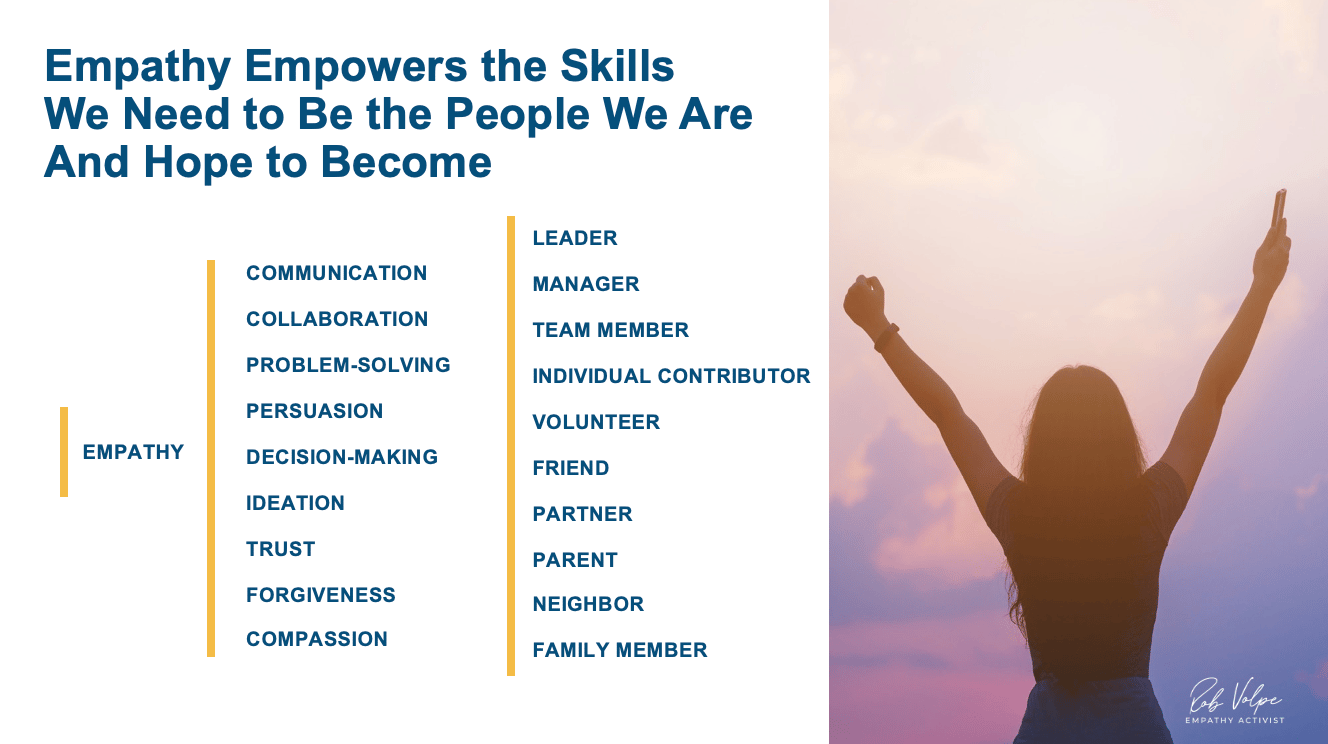 Empathy Empowers the Skills We Need to Be the People We Are And Hope to Become

EMPATHY

COMMUNICATION
COLLABORATION
PROBLEM-SOLVING
PERSUASION
DECISION-MAKING
IDEATION
TRUST
FORGIVENESS
COMPASSION

LEADER
MANAGER
TEAM MEMBER
INDIVIDUAL CONTRIBUTOR
VOLUNTEER
FRIEND
PARTNER
PARENT
NEIGHBOR
FAMILY MEMBER

Rob Volpe
EMPATHY ACTIVIST